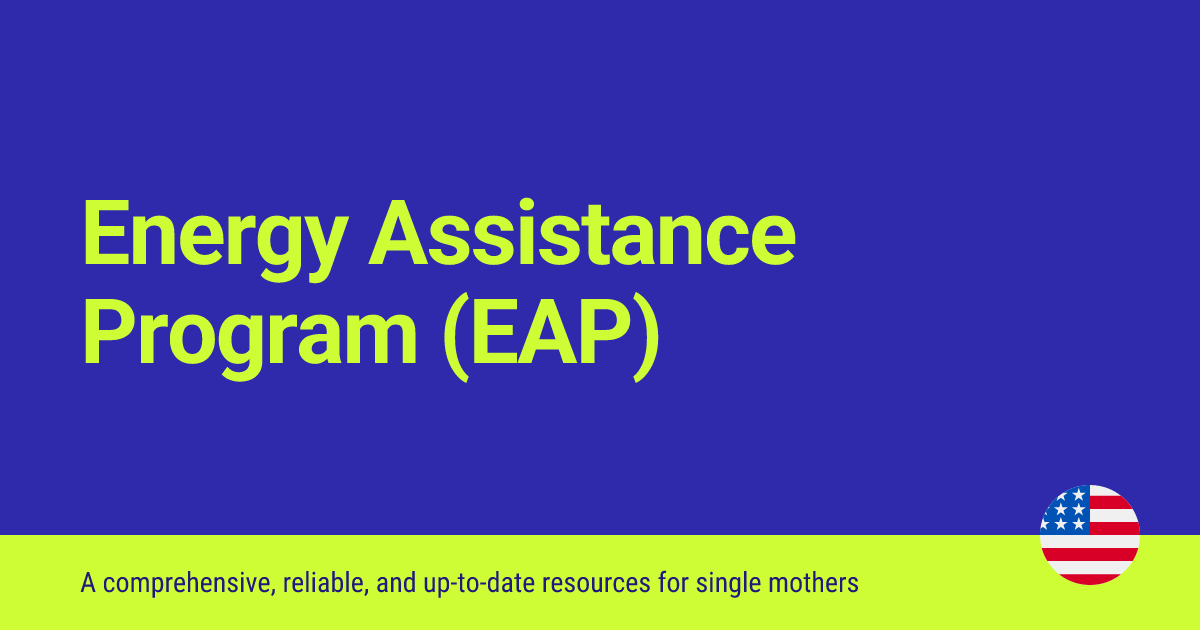 Energy Assistance Program (EAP)

A comprehensive, reliable, and up-to-date resources for single mothers